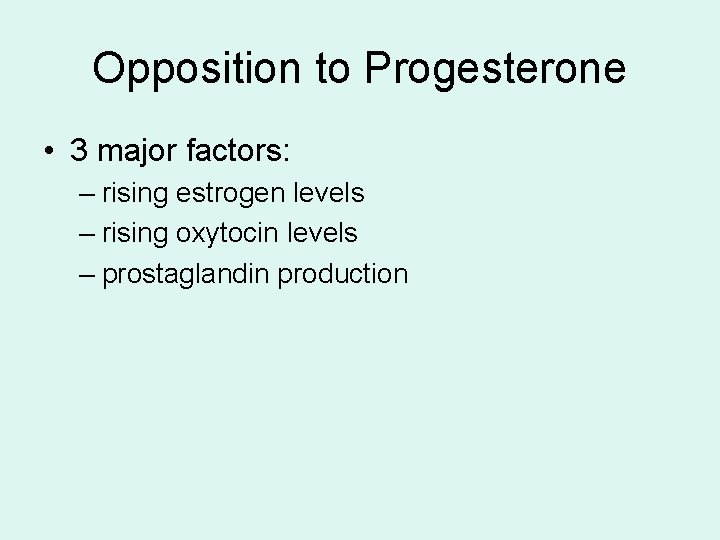 Opposition to Progesterone

• 3 major factors:
– rising estrogen levels
– rising oxytocin levels
– prostaglandin production